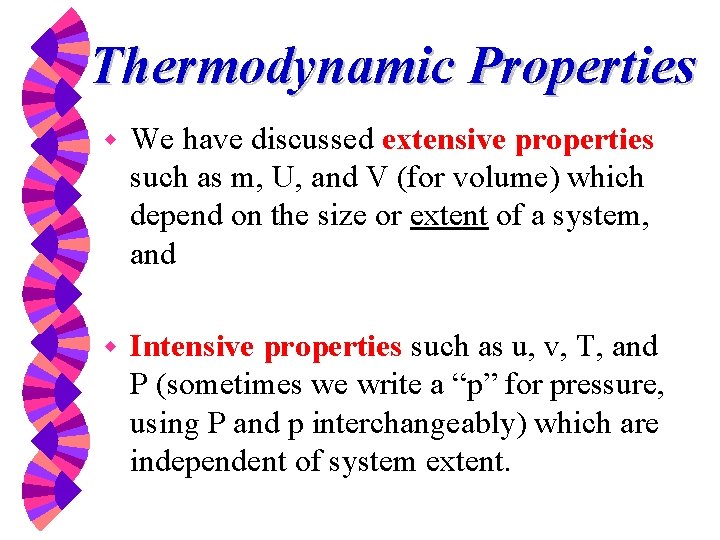 Thermodynamic Properties

We have discussed extensive properties such as m, U, and V (for volume) which depend on the size or extent of a system, and

Intensive properties such as u, v, T, and P (sometimes we write a “p” for pressure, using P and p interchangeably) which are independent of system extent.